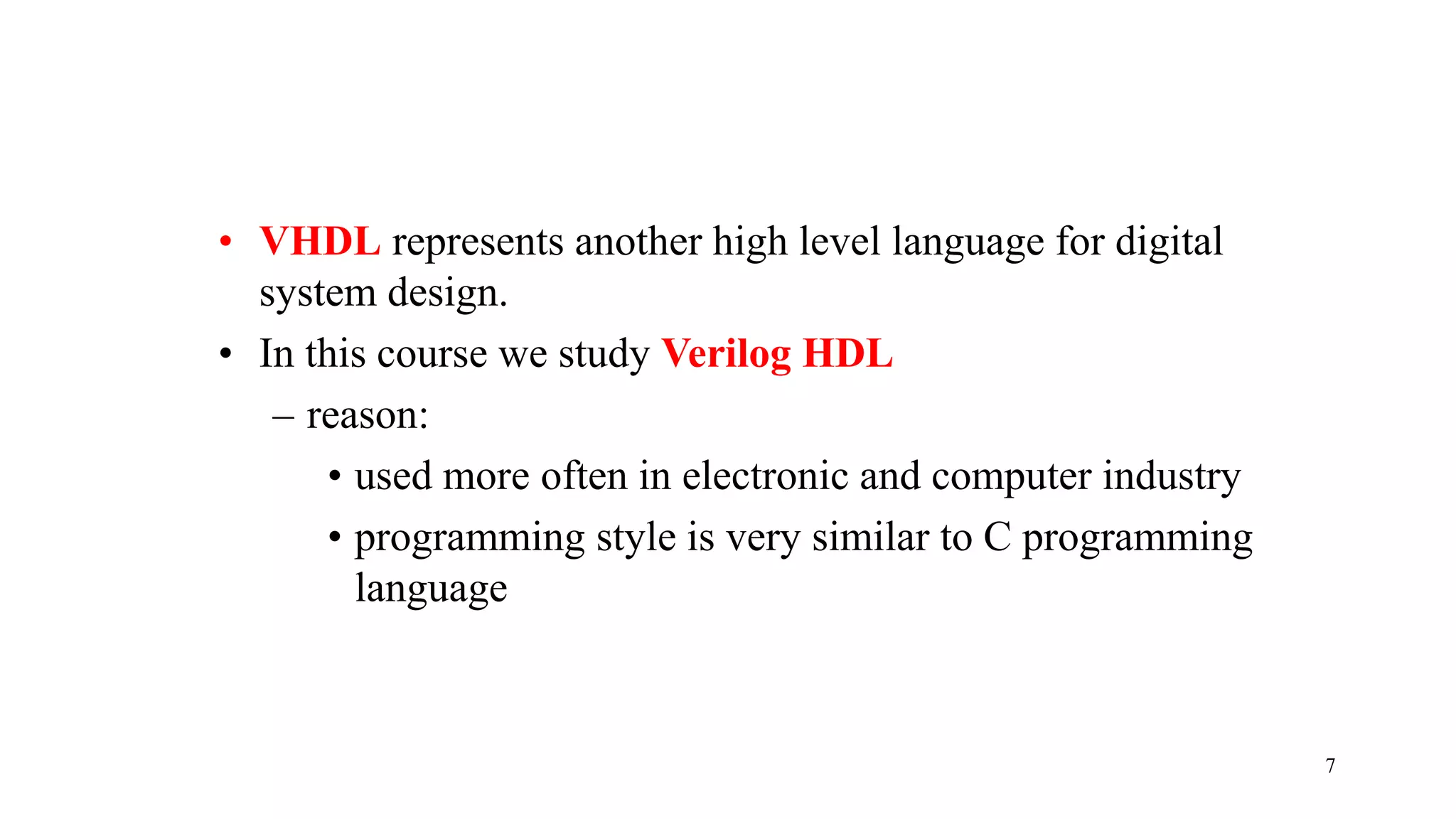 • VHDL represents another high level language for digital system design.

• In this course we study Verilog HDL

– reason:

• used more often in electronic and computer industry

• programming style is very similar to C programming language

7